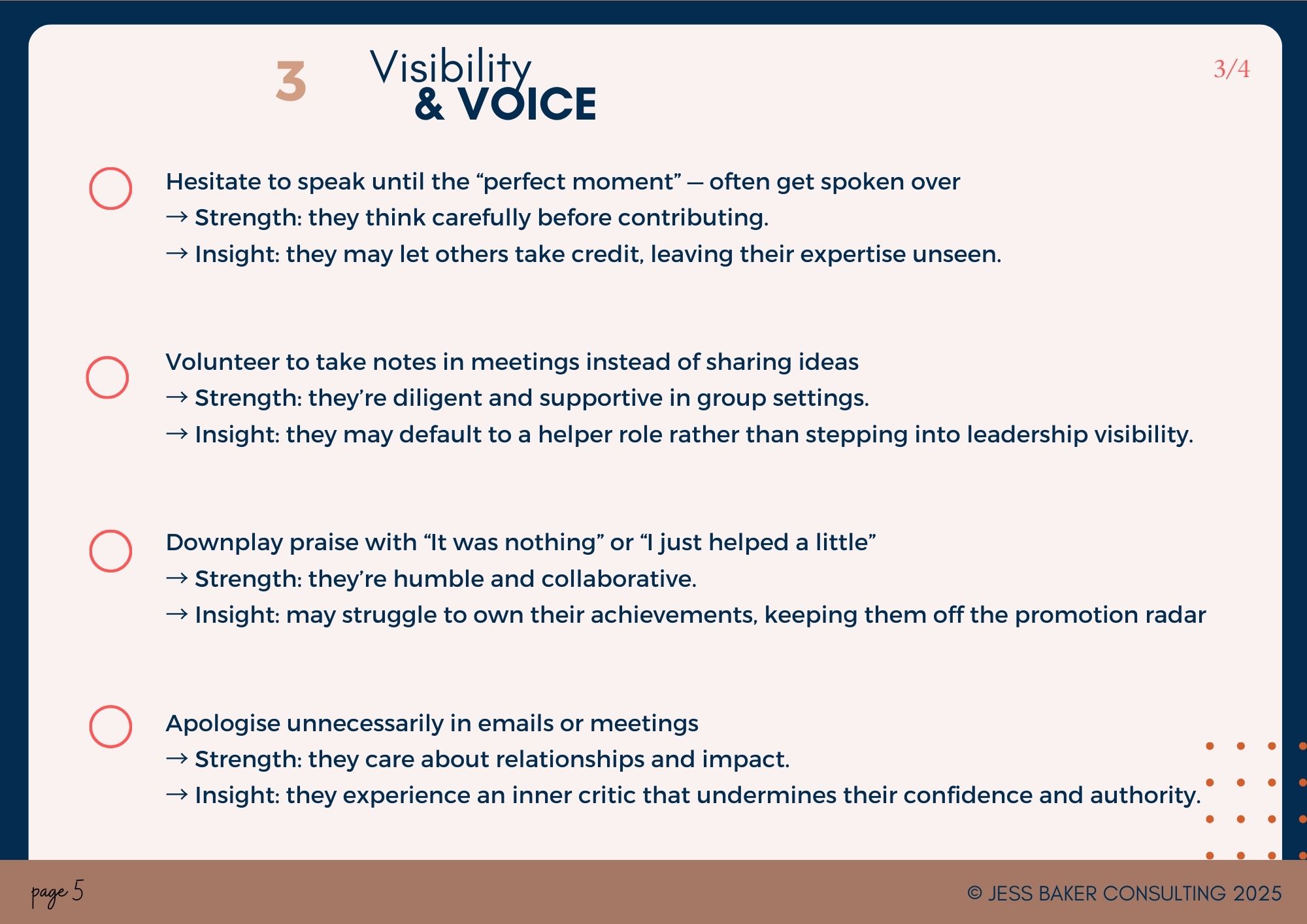 3 Visibility & VOICE

3/4

Hesitate to speak until the “perfect moment” — often get spoken over
→ Strength: they think carefully before contributing.
→ Insight: they may let others take credit, leaving their expertise unseen.

Volunteer to take notes in meetings instead of sharing ideas
→ Strength: they’re diligent and supportive in group settings.
→ Insight: they may default to a helper role rather than stepping into leadership visibility.

Downplay praise with “It was nothing” or “I just helped a little”
→ Strength: they’re humble and collaborative.
→ Insight: may struggle to own their achievements, keeping them off the promotion radar

Apologise unnecessarily in emails or meetings
→ Strength: they care about relationships and impact.
→ Insight: they experience an inner critic that undermines their confidence and authority.

page 5

© JESS BAKER CONSULTING 2025